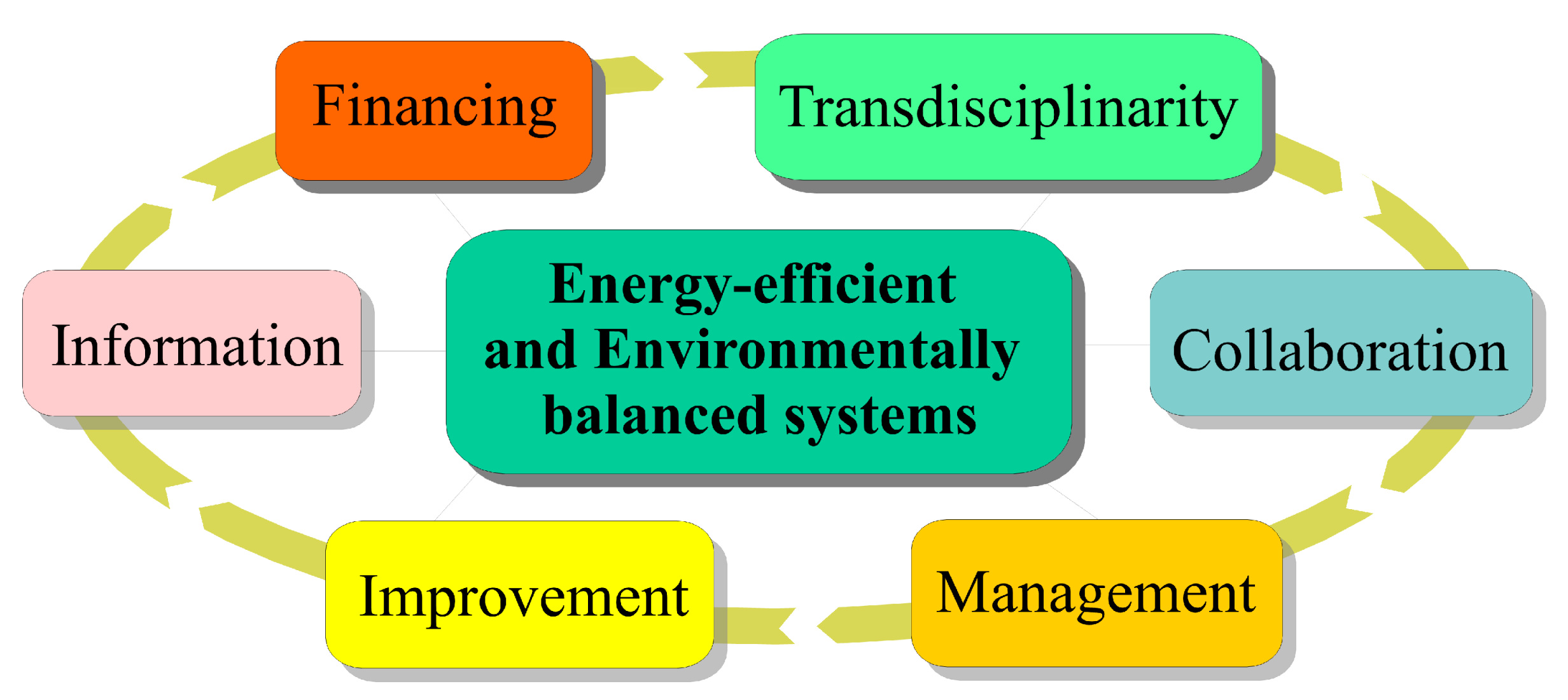 Financing

Transdisciplinarity

Information

Energy-efficient and Environmentally balanced systems

Collaboration

Improvement

Management